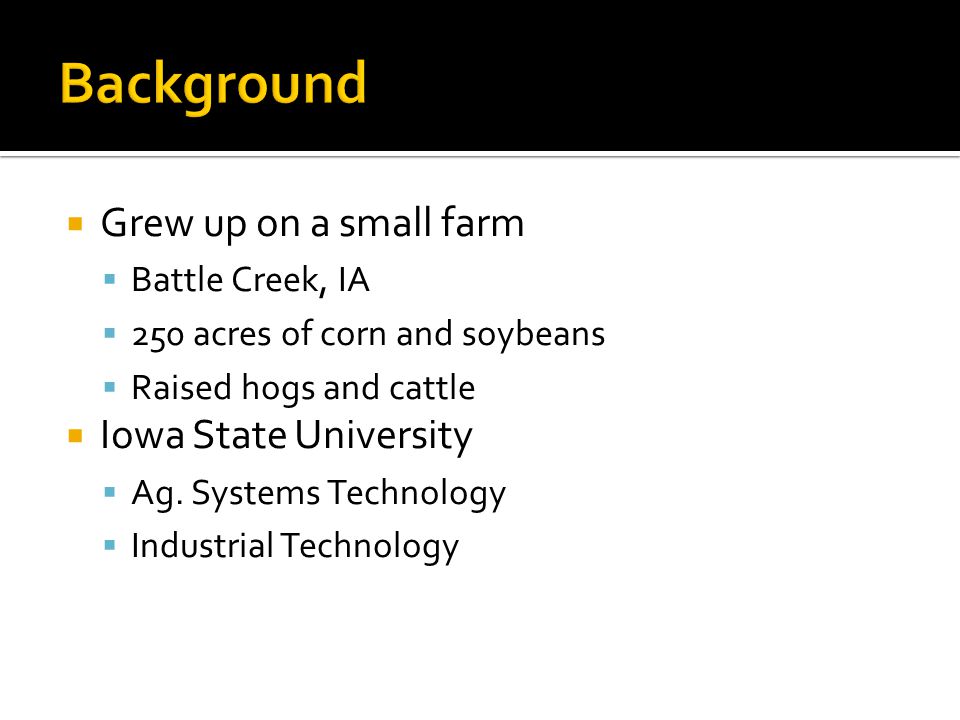 Background

- Grew up on a small farm
  - Battle Creek, IA
  - 250 acres of corn and soybeans
  - Raised hogs and cattle
- Iowa State University
  - Ag. Systems Technology
  - Industrial Technology